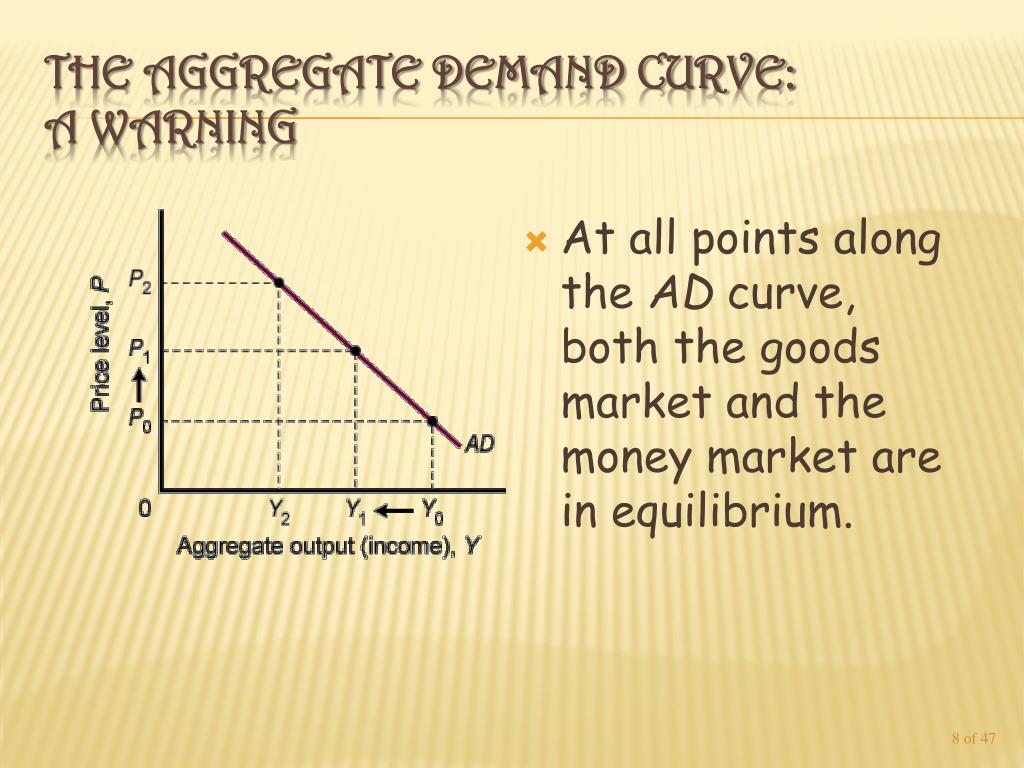 THE AGGREGATE DEMAND CURVE: A WARNING

Price level, $P$

$P_2$

$P_1$

$P_0$

$AD$

0

$Y_2$

$Y_1$

$Y_0$

Aggregate output (income), $Y$

At all points along the $AD$ curve, both the goods market and the money market are in equilibrium.

8 of 47